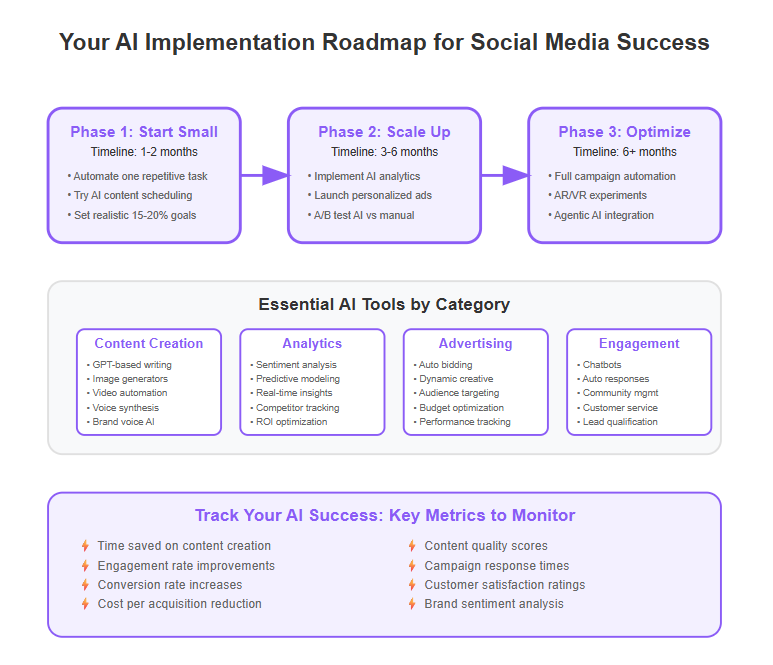 Your AI Implementation Roadmap for Social Media Success

Phase 1: Start Small
Timeline: 1-2 months
• Automate one repetitive task
• Try AI content scheduling
• Set realistic 15-20% goals

Phase 2: Scale Up
Timeline: 3-6 months
• Implement AI analytics
• Launch personalized ads
• A/B test AI vs manual

Phase 3: Optimize
Timeline: 6+ months
• Full campaign automation
• AR/VR experiments
• Agentic AI integration

Essential AI Tools by Category

Content Creation
• GPT-based writing
• Image generators
• Video automation
• Voice synthesis
• Brand voice AI

Analytics
• Sentiment analysis
• Predictive modeling
• Real-time insights
• Competitor tracking
• ROI optimization

Advertising
• Auto bidding
• Dynamic creative
• Audience targeting
• Budget optimization
• Performance tracking

Engagement
• Chatbots
• Auto responses
• Community mgmt
• Customer service
• Lead qualification

Track Your AI Success: Key Metrics to Monitor

Time saved on content creation
Engagement rate improvements
Conversion rate increases
Cost per acquisition reduction

Content quality scores
Campaign response times
Customer satisfaction ratings
Brand sentiment analysis